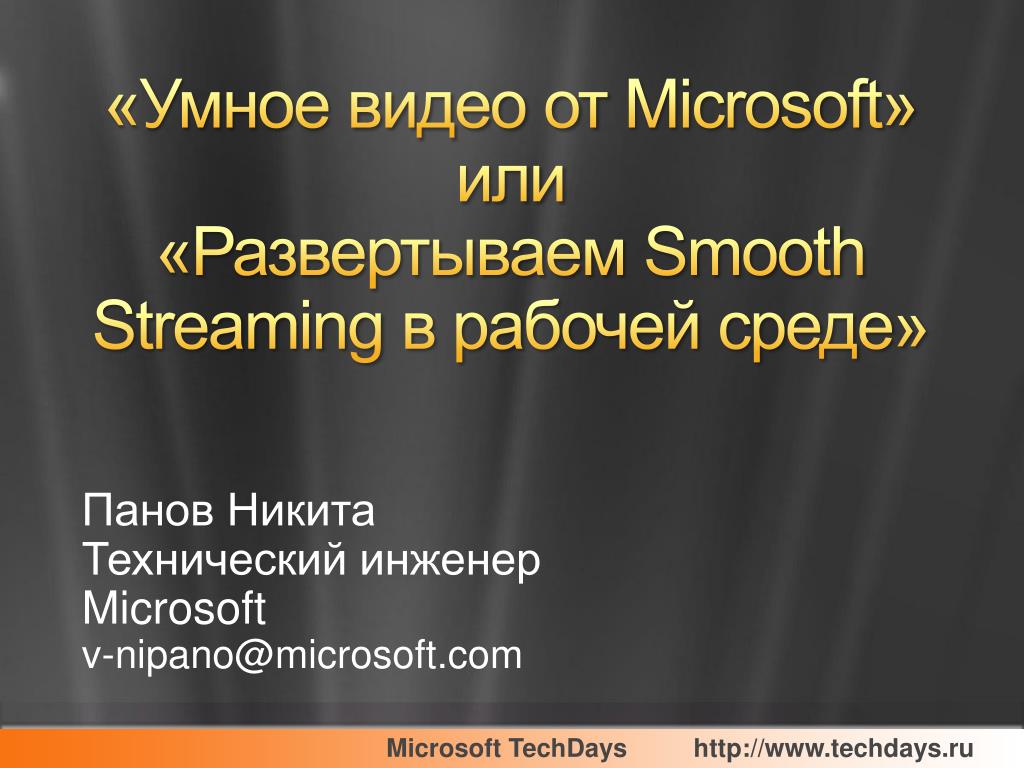 «Умное видео от Microsoft» или «Развертываем Smooth Streaming в рабочей среде»

Панов Никита
Технический инженер
Microsoft
v-nipano@microsoft.com

Microsoft TechDays http://www.techdays.ru